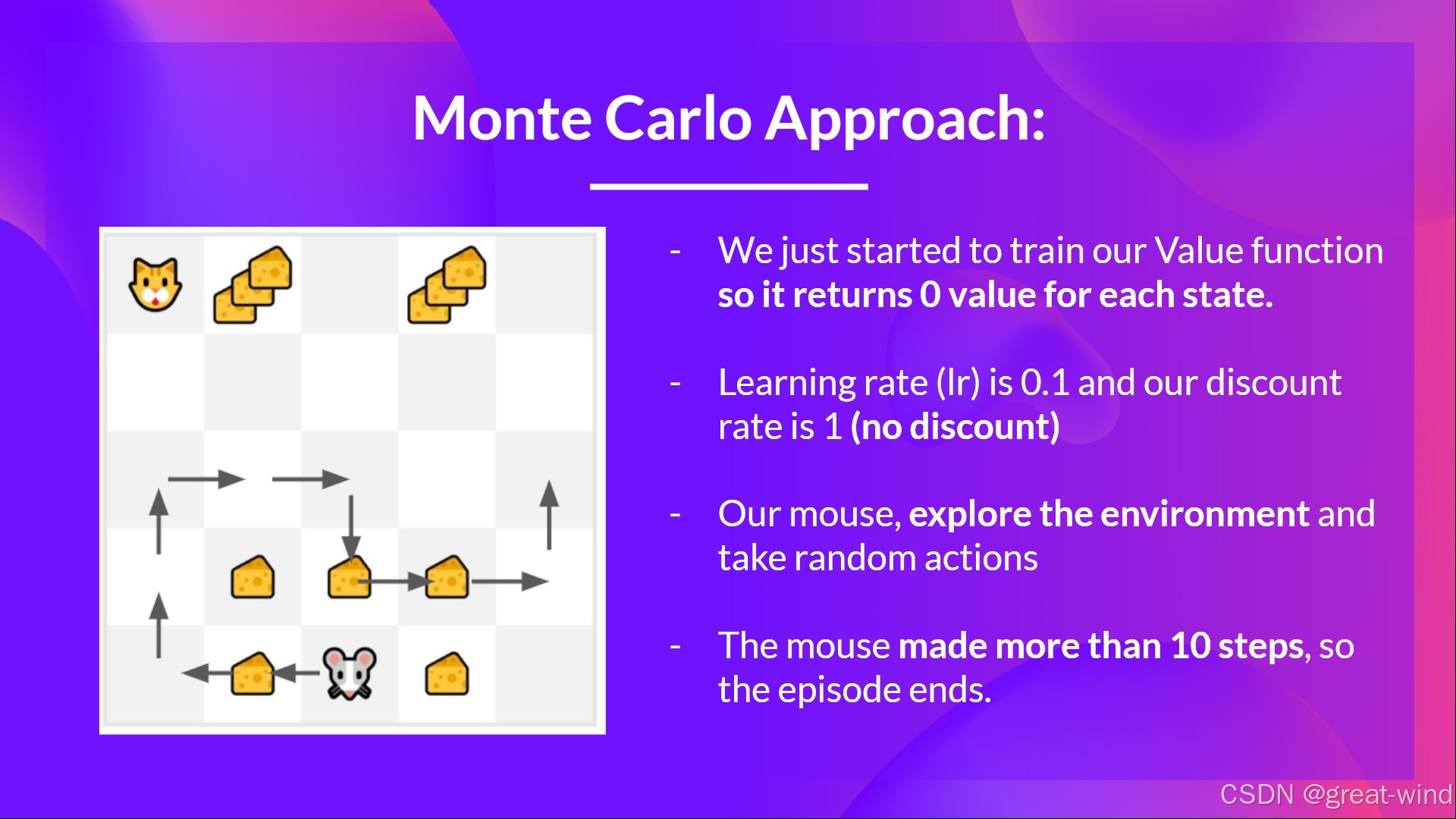 Monte Carlo Approach:

- We just started to train our Value function so it returns 0 value for each state.

- Learning rate (lr) is 0.1 and our discount rate is 1 (no discount)

- Our mouse, explore the environment and take random actions

- The mouse made more than 10 steps, so the episode ends.

CSDN @great-wind